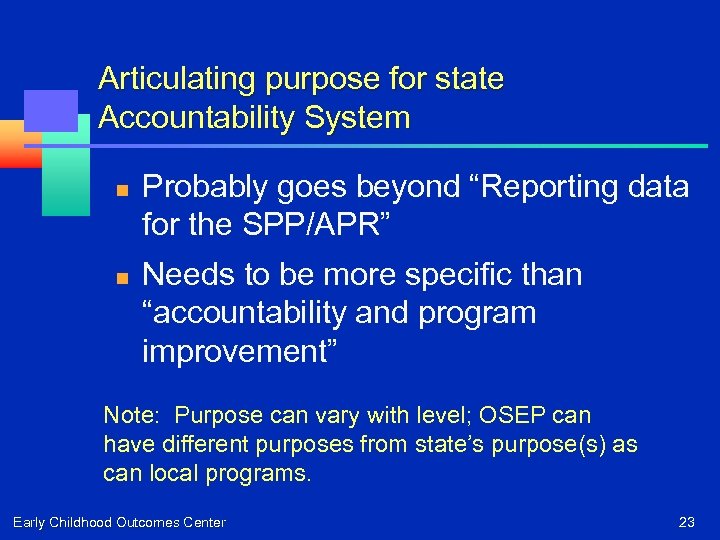 Articulating purpose for state Accountability System

Probably goes beyond “Reporting data for the SPP/APR”

Needs to be more specific than “accountability and program improvement”

Note: Purpose can vary with level; OSEP can have different purposes from state’s purpose(s) as can local programs.

Early Childhood Outcomes Center

23